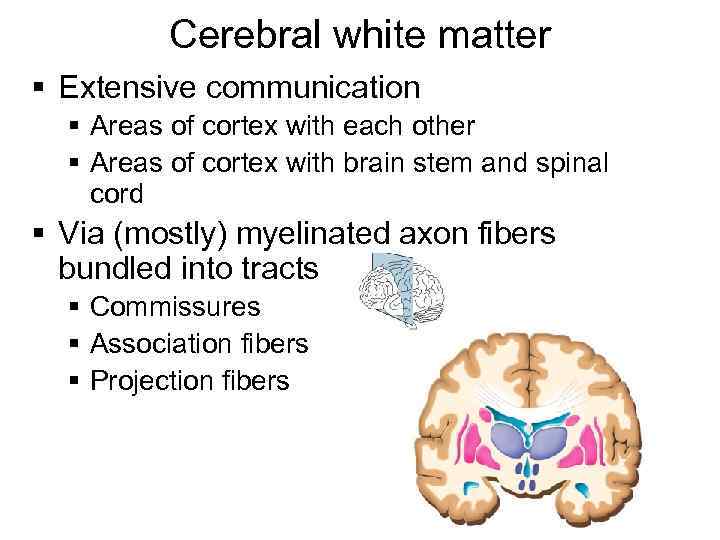 Cerebral white matter

▪ Extensive communication
  ▪ Areas of cortex with each other
  ▪ Areas of cortex with brain stem and spinal cord

▪ Via (mostly) myelinated axon fibers bundled into tracts
  ▪ Commissures
  ▪ Association fibers
  ▪ Projection fibers